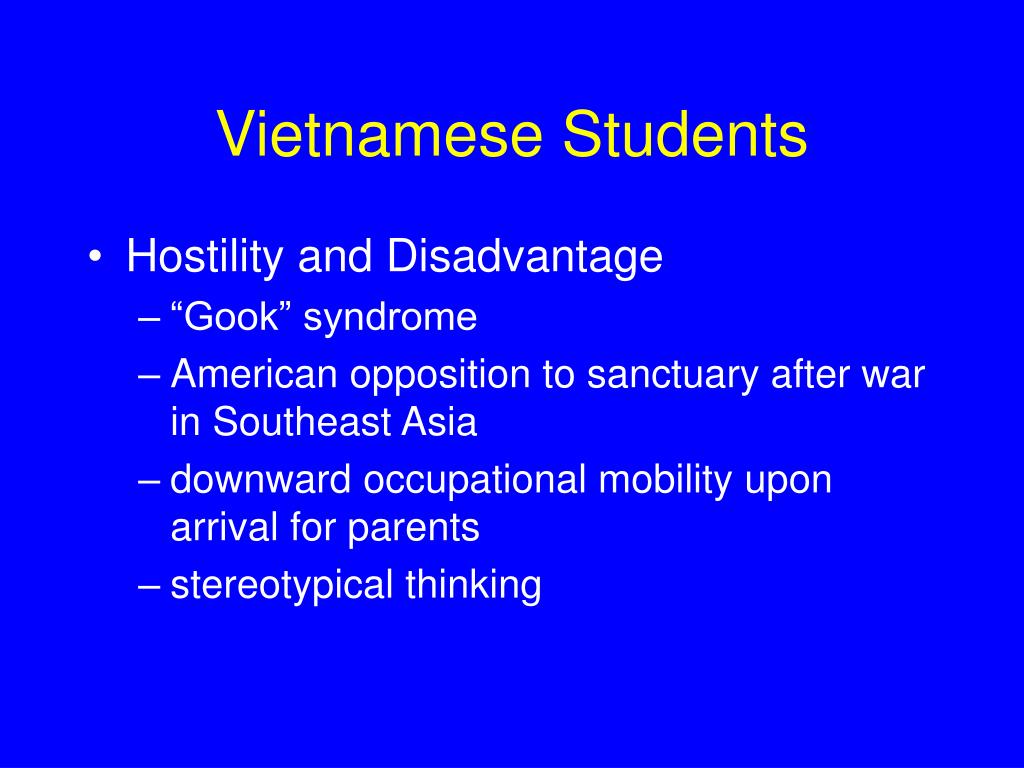 Vietnamese Students

• Hostility and Disadvantage
– “Gook” syndrome
– American opposition to sanctuary after war in Southeast Asia
– downward occupational mobility upon arrival for parents
– stereotypical thinking